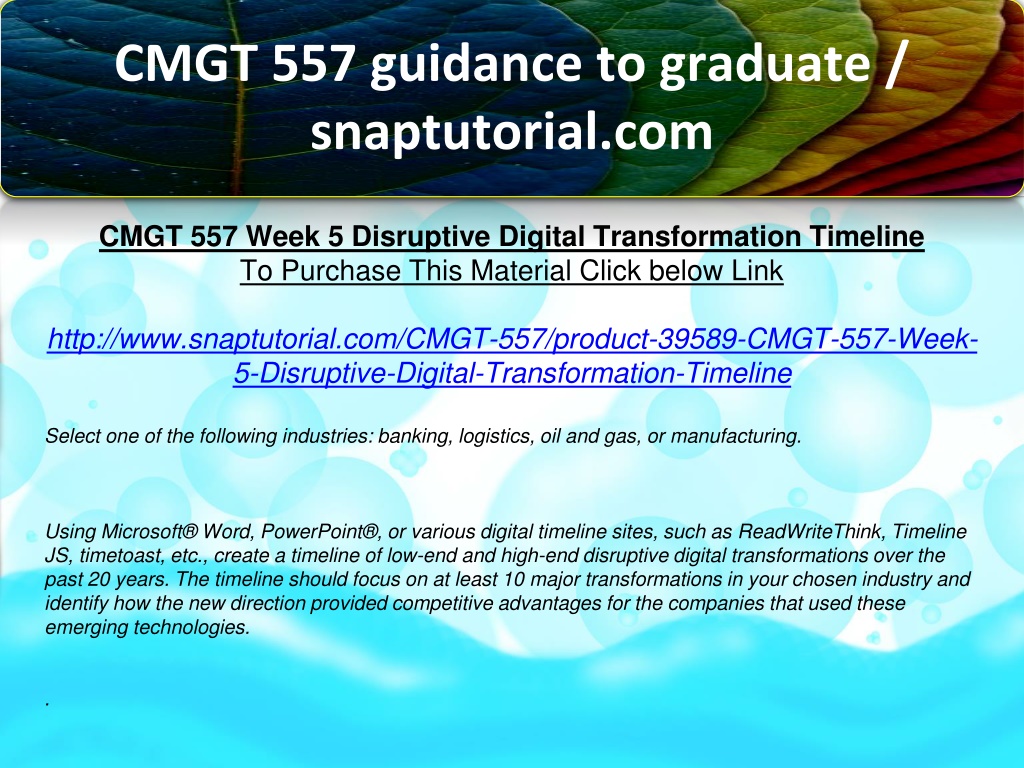 CMGT 557 guidance to graduate / snaptutorial.com

CMGT 557 Week 5 Disruptive Digital Transformation Timeline
To Purchase This Material Click below Link

http://www.snaptutorial.com/CMGT-557/product-39589-CMGT-557-Week-5-Disruptive-Digital-Transformation-Timeline

Select one of the following industries: banking, logistics, oil and gas, or manufacturing.

Using Microsoft® Word, PowerPoint®, or various digital timeline sites, such as ReadWriteThink, Timeline JS, timetoast, etc., create a timeline of low-end and high-end disruptive digital transformations over the past 20 years. The timeline should focus on at least 10 major transformations in your chosen industry and identify how the new direction provided competitive advantages for the companies that used these emerging technologies.

.